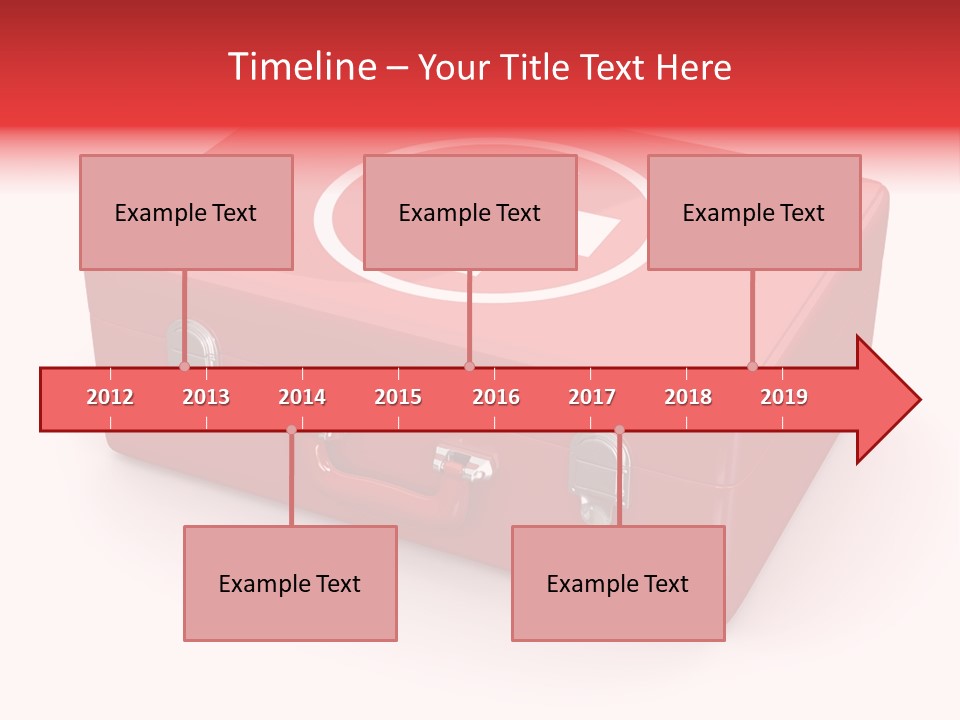 Timeline – Your Title Text Here

Example Text

Example Text

Example Text

2012 2013 2014 2015 2016 2017 2018 2019

Example Text

Example Text